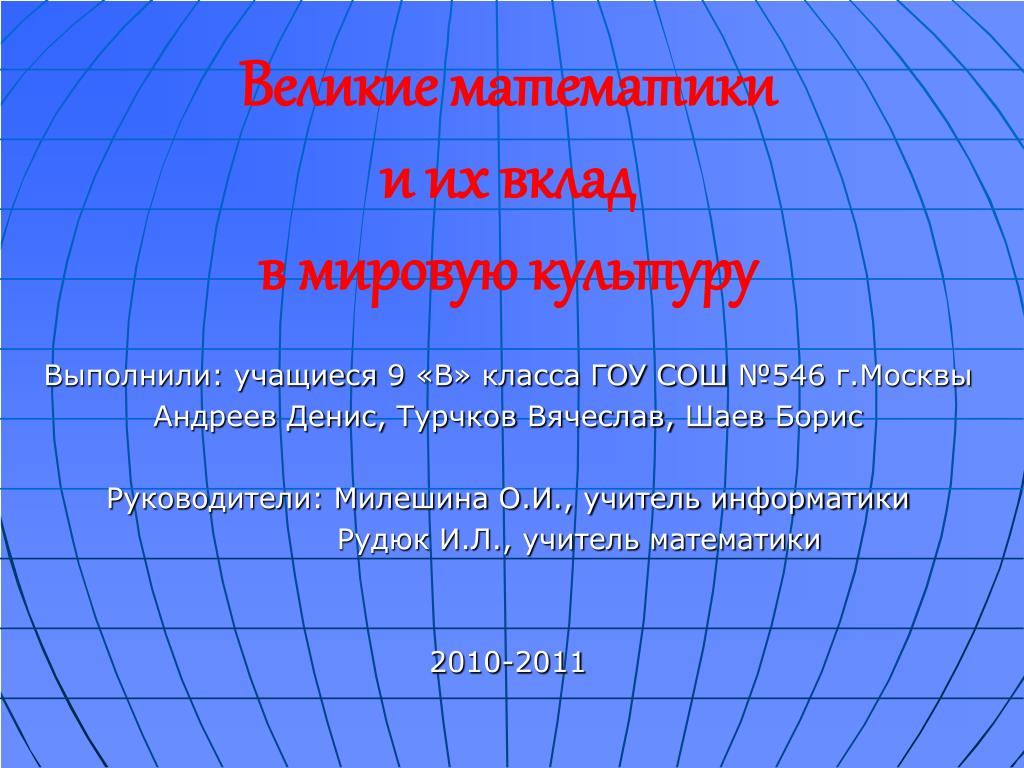 Великие математики
и их вклад
в мировую культуру

Выполнили: учащиеся 9 «В» класса ГОУ СОШ №546 г.Москвы
Андреев Денис, Турчков Вячеслав, Шаев Борис

Руководители: Милешина О.И., учитель информатики
Рудюк И.Л., учитель математики

2010-2011